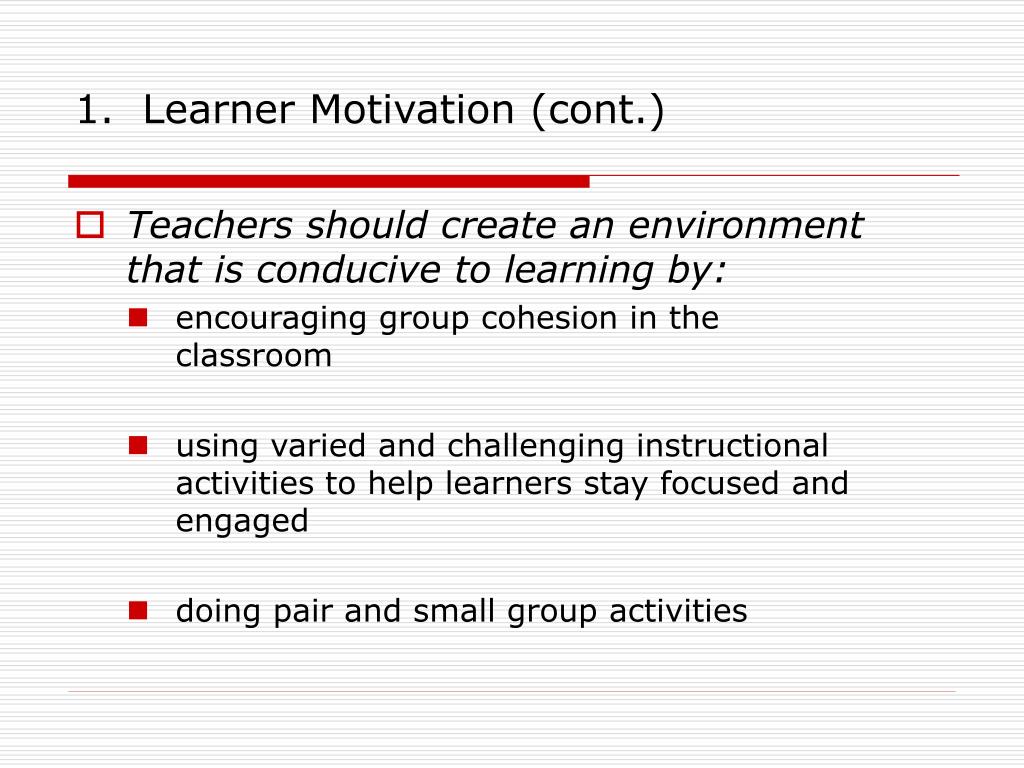 1. Learner Motivation (cont.)

Teachers should create an environment that is conducive to learning by:

encouraging group cohesion in the classroom

using varied and challenging instructional activities to help learners stay focused and engaged

doing pair and small group activities